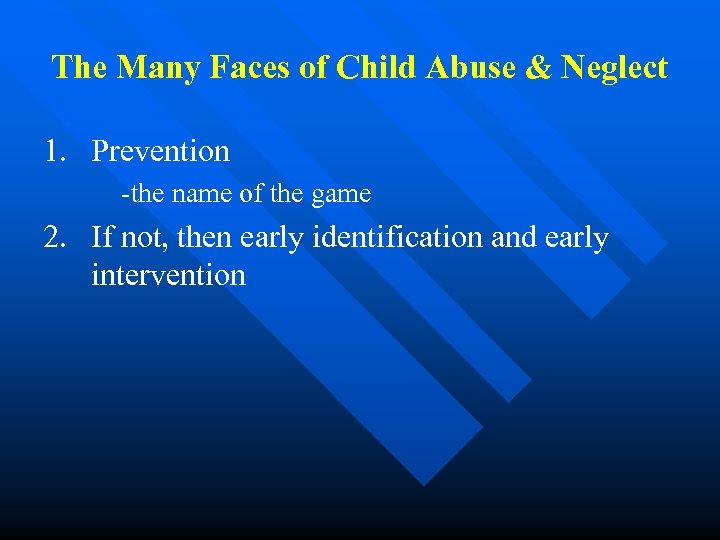 The Many Faces of Child Abuse & Neglect

1. Prevention

-the name of the game

2. If not, then early identification and early intervention